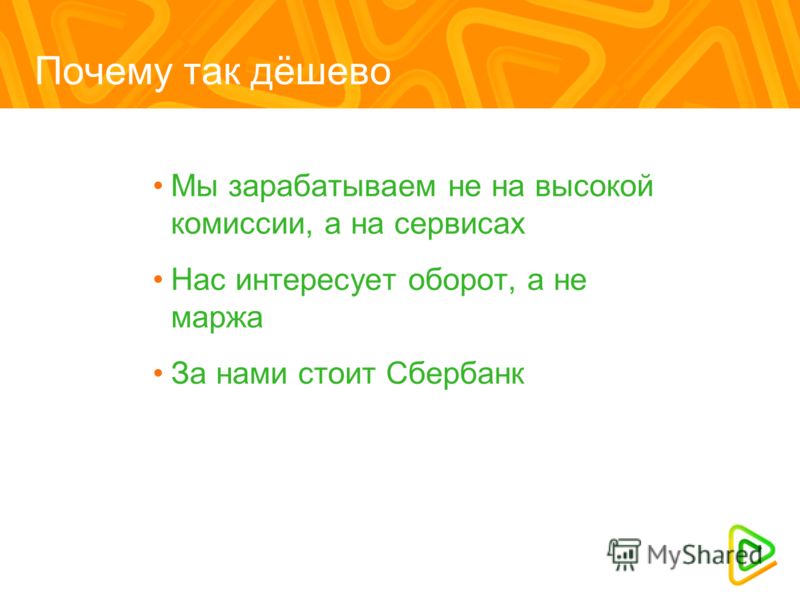 Почему так дёшево

• Мы зарабатываем не на высокой комиссии, а на сервисах

• Нас интересует оборот, а не маржа

• За нами стоит Сбербанк

MyShared